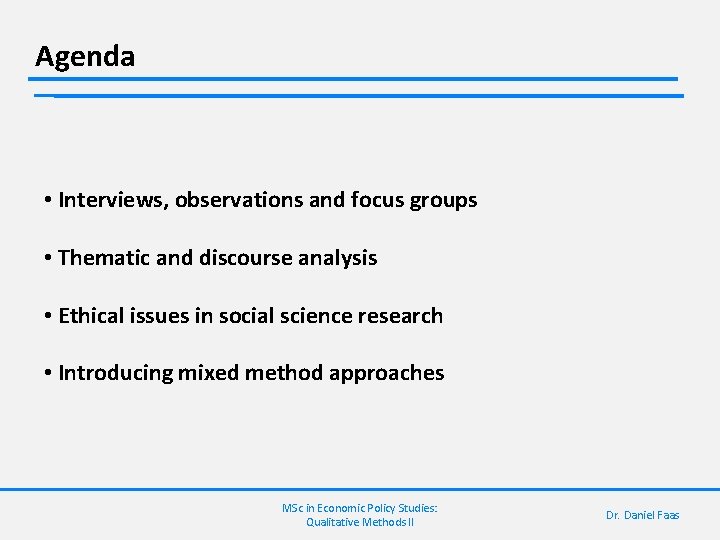 Agenda

• Interviews, observations and focus groups

• Thematic and discourse analysis

• Ethical issues in social science research

• Introducing mixed method approaches

MSc in Economic Policy Studies: Qualitative Methods II

Dr. Daniel Faas